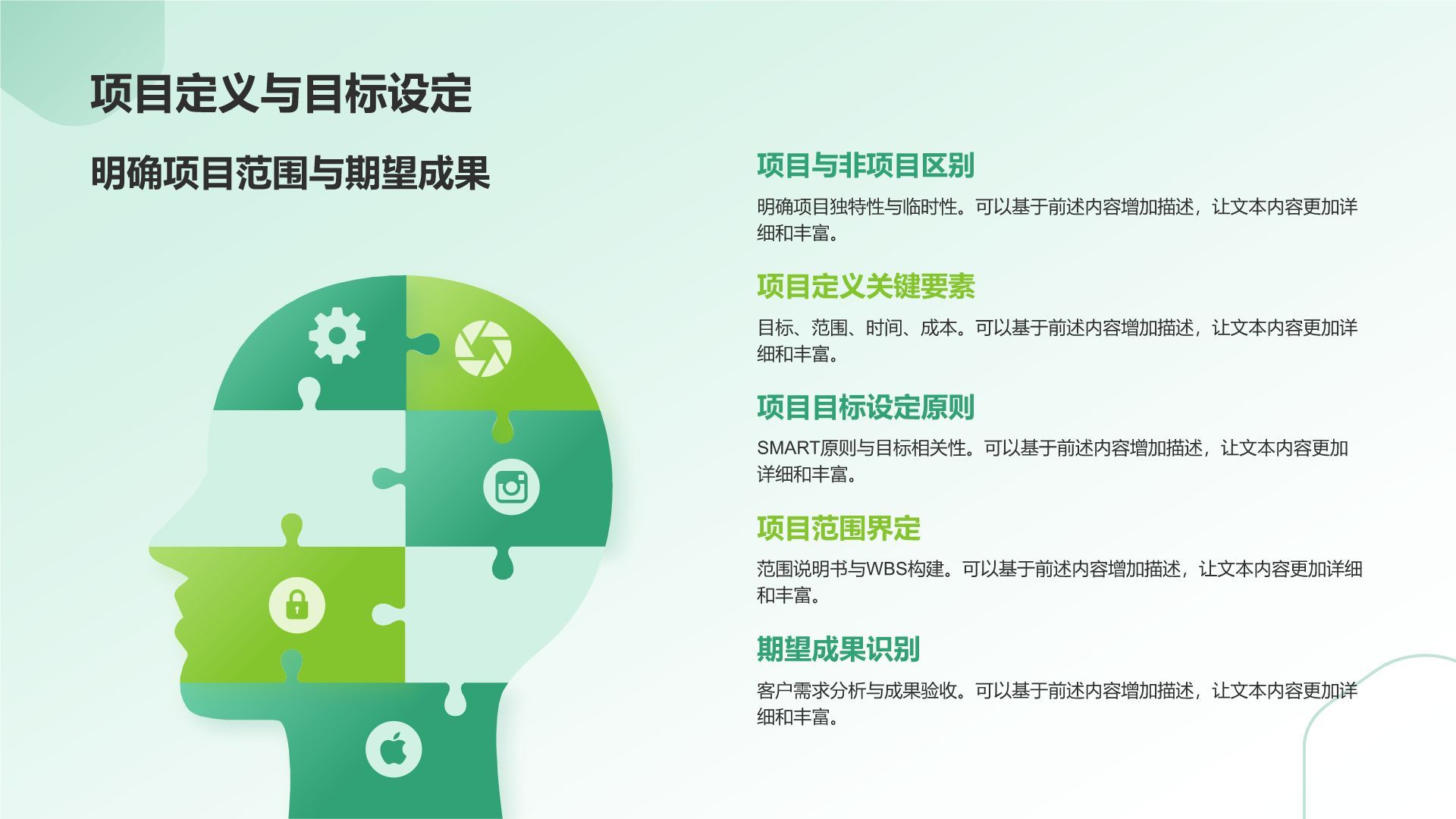 项目定义与目标设定

明确项目范围与期望成果

项目与非项目区别

明确项目独特性与临时性。可以基于前述内容增加描述，让文本内容更加详细和丰富。

项目定义关键要素

目标、范围、时间、成本。可以基于前述内容增加描述，让文本内容更加详细和丰富。

项目目标设定原则

SMART原则与目标相关性。可以基于前述内容增加描述，让文本内容更加详细和丰富。

项目范围界定

范围说明书与WBS构建。可以基于前述内容增加描述，让文本内容更加详细和丰富。

期望成果识别

客户需求分析与成果验收。可以基于前述内容增加描述，让文本内容更加详细和丰富。